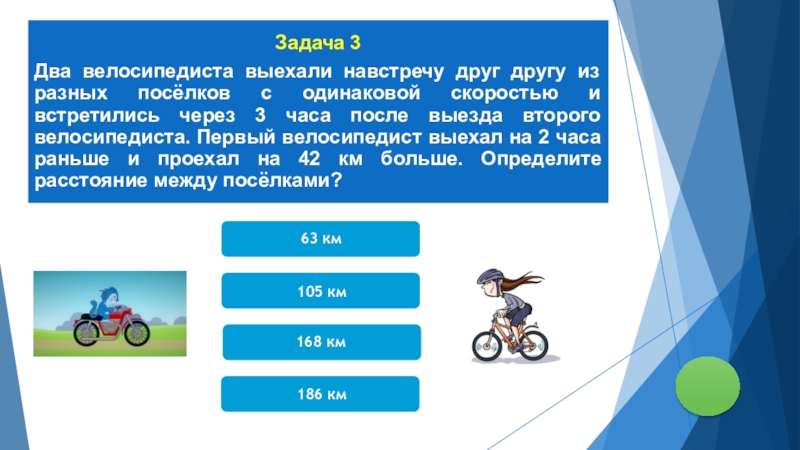 Задача 3

Два велосипедиста выехали навстречу друг другу из разных посёлков с одинаковой скоростью и встретились через 3 часа после выезда второго велосипедиста. Первый велосипедист выехал на 2 часа раньше и проехал на 42 км больше. Определите расстояние между посёлками?

63 км

105 км

168 км

186 км